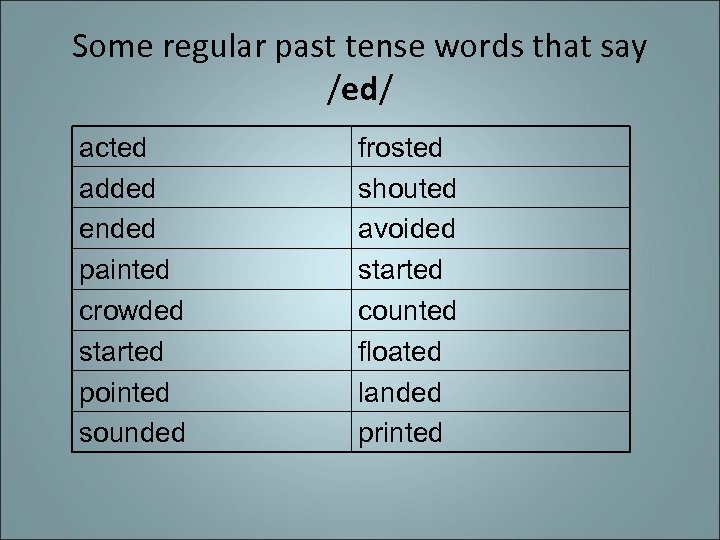 Some regular past tense words that say /ed/

| acted | frosted |
|---|---|
| added | shouted |
| ended | avoided |
| painted | started |
| crowded | counted |
| started | floated |
| pointed | landed |
| sounded | printed |